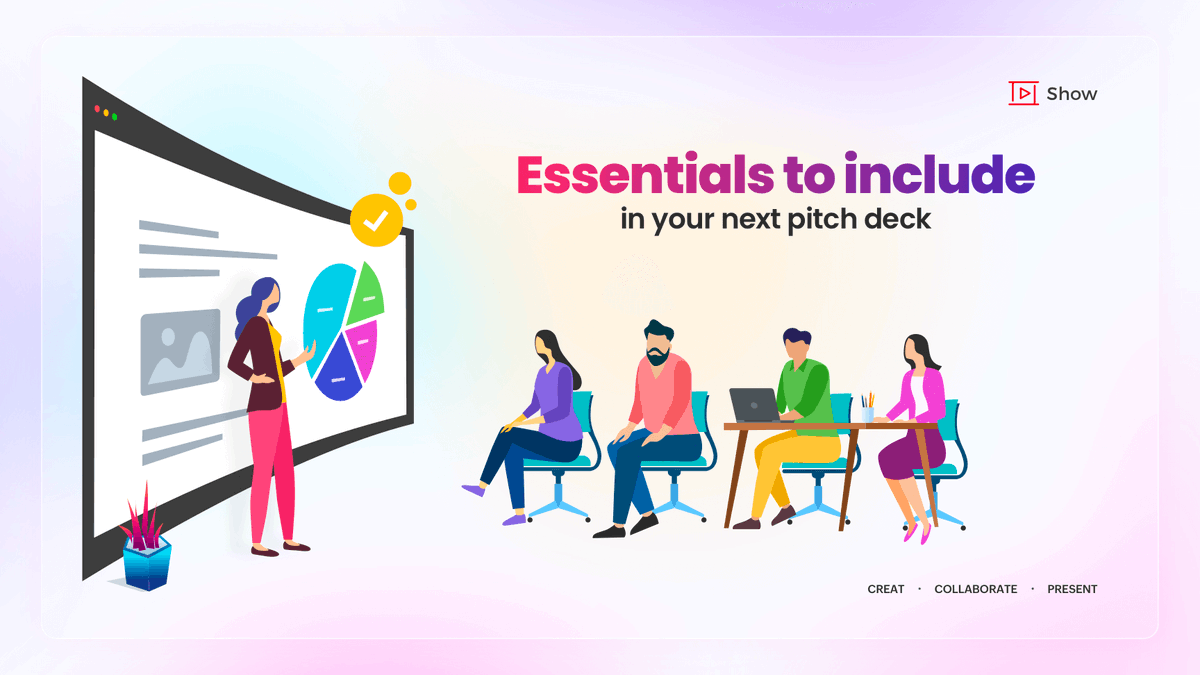 Show

Essentials to include
in your next pitch deck

CREAT · COLLABORATE · PRESENT